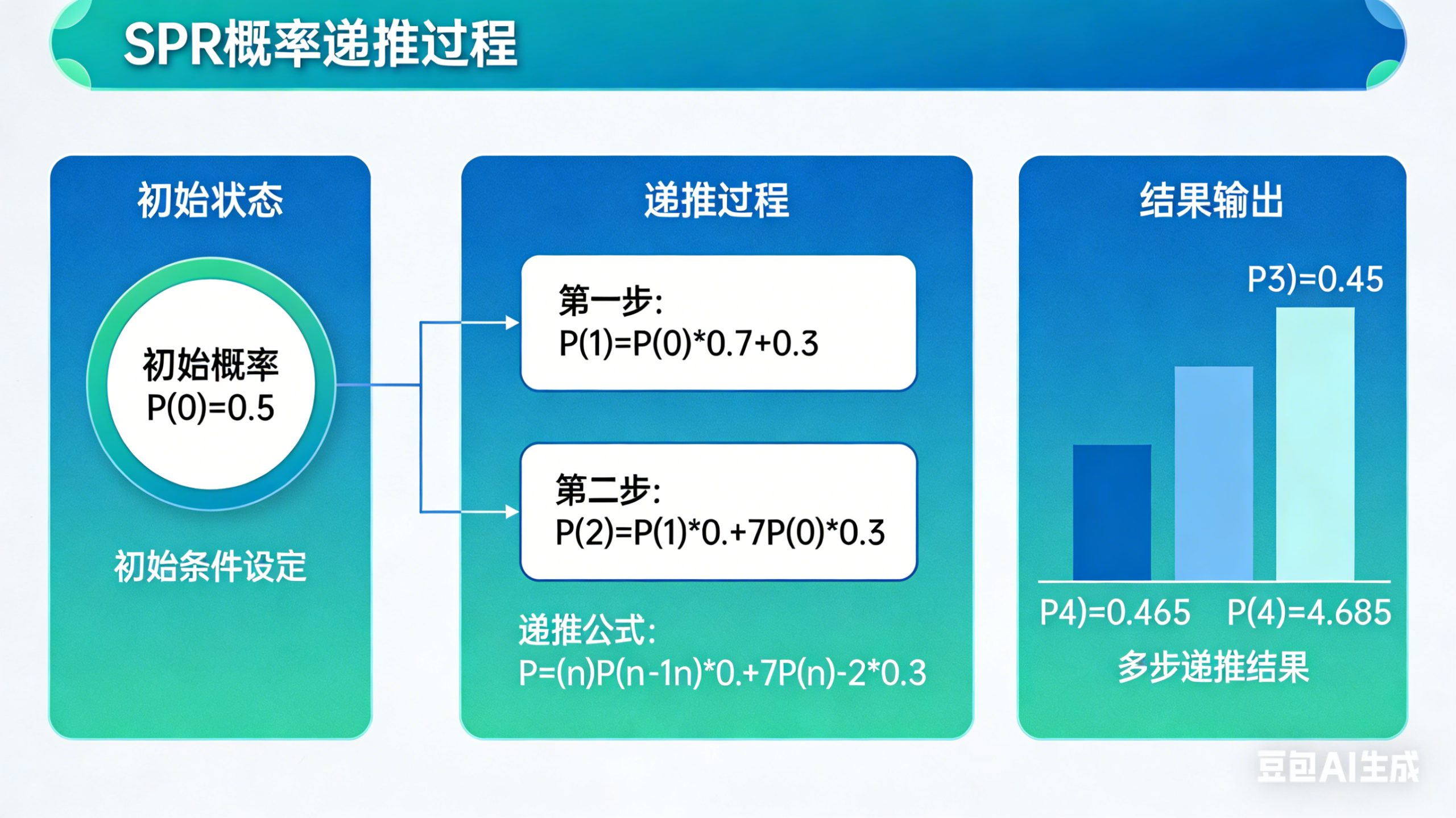 SPR概率递推过程

初始状态

初始概率
P(0)=0.5

初始条件设定

递推过程

第一步:
P(1)=P(0)*0.7+0.3

第二步:
P(2)=P(1)*0.+7P(0)*0.3

递推公式:
P=(n)P(n-1n)*0.+7P(n)-2*0.3

结果输出

P3)=0.45

P4)=0.465 P(4)=4.685

多步递推结果

豆包AI生成